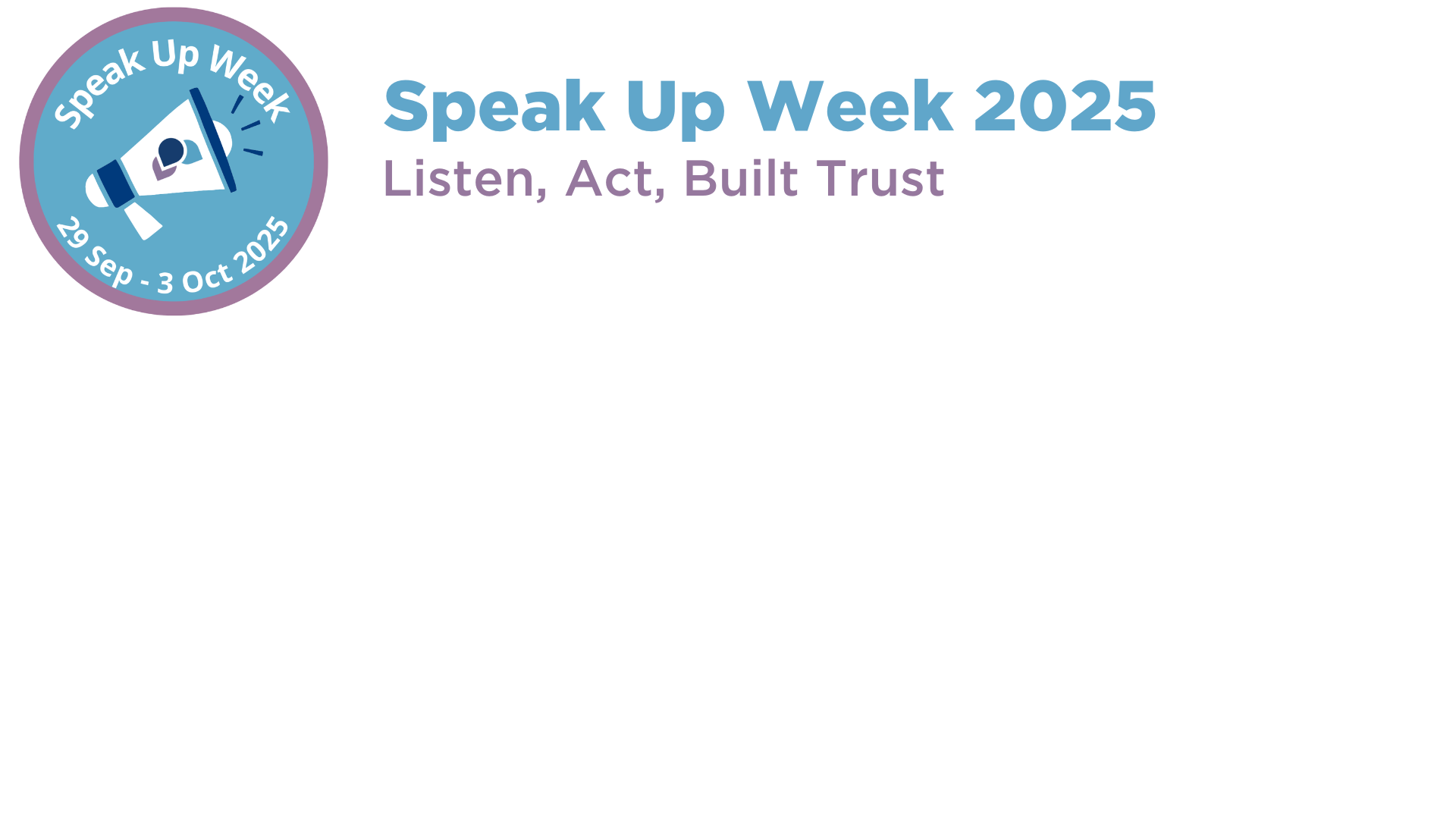 Speak Up Week

29 Sep - 3 Oct 2025

Speak Up Week 2025

Listen, Act, Built Trust